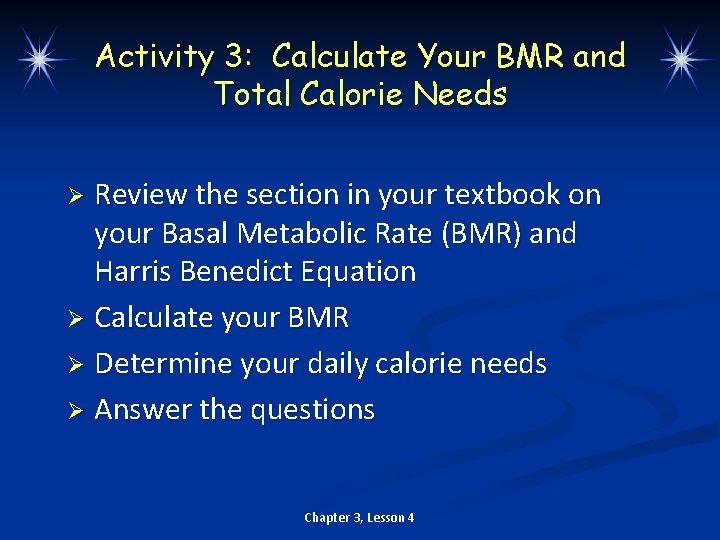 Activity 3: Calculate Your BMR and Total Calorie Needs

➢ Review the section in your textbook on your Basal Metabolic Rate (BMR) and Harris Benedict Equation
➢ Calculate your BMR
➢ Determine your daily calorie needs
➢ Answer the questions

Chapter 3, Lesson 4